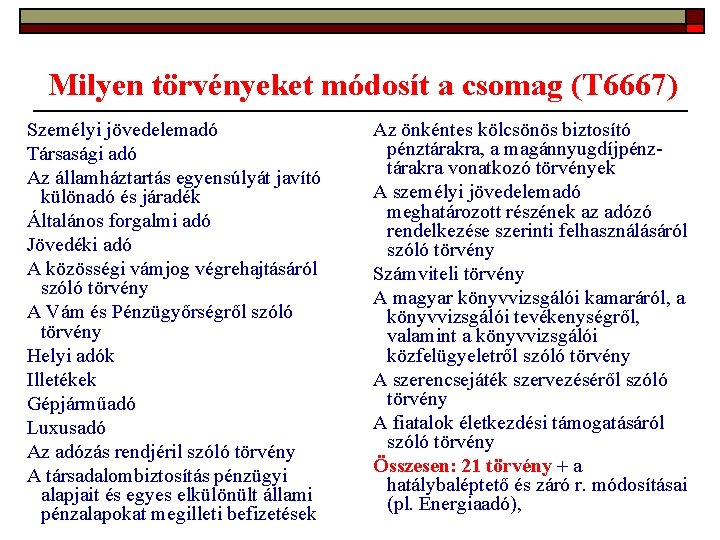 Milyen törvényeket módosít a csomag (T6667)

Személyi jövedelemadó

Társasági adó

Az államháztartás egyensúlyát javító különadó és járadék

Általános forgalmi adó

Jövedéki adó

A közösségi vámjog végrehajtásáról szóló törvény

A Vám és Pénzügyőrségről szóló törvény

Helyi adók

Illetékek

Gépjárműadó

Luxusadó

Az adózás rendjéril szóló törvény

A társadalombiztosítás pénzügyi alapjait és egyes elkülönült állami pénzalapokat megilleti befizetések

Az önkéntes kölcsönös biztosító pénztárakra, a magánnyugdíjpénztárakra vonatkozó törvények

A személyi jövedelemadó meghatározott részének az adózó rendelkezése szerinti felhasználásáról szóló törvény

Számviteli törvény

A magyar könyvvizsgálói kamaráról, a könyvvizsgálói tevékenységről, valamint a könyvvizsgálói közfelügyeletről szóló törvény

A szerencsejáték szervezéséről szóló törvény

A fiatalok életkezdési támogatásáról szóló törvény

Összesen: 21 törvény + a hatálybaléptető és záró r. módosításai (pl. Energiaadó),